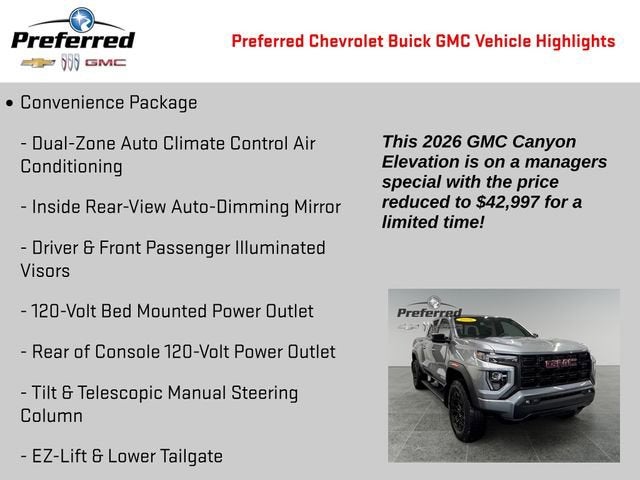 Preferred
GMC

Preferred Chevrolet Buick GMC Vehicle Highlights

• Convenience Package

- Dual-Zone Auto Climate Control Air Conditioning

- Inside Rear-View Auto-Dimming Mirror

- Driver & Front Passenger Illuminated Visors

- 120-Volt Bed Mounted Power Outlet

- Rear of Console 120-Volt Power Outlet

- Tilt & Telescopic Manual Steering Column

- EZ-Lift & Lower Tailgate

This 2026 GMC Canyon Elevation is on a managers special with the price reduced to $42,997 for a limited time!

Preferred
GMC